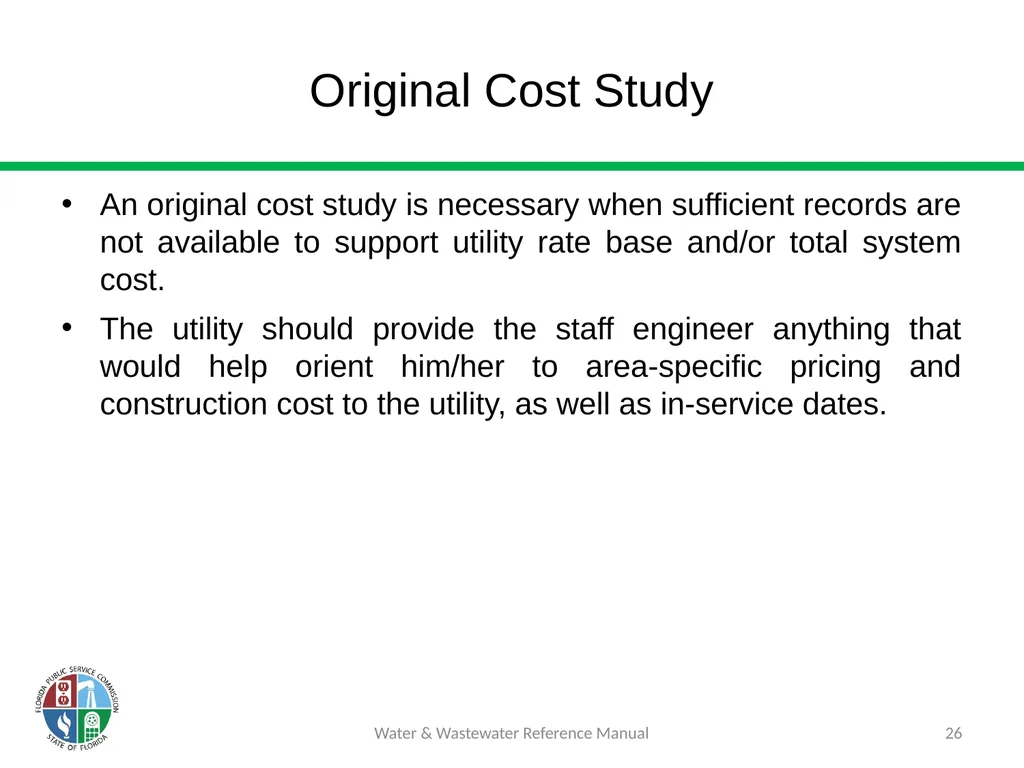 Original Cost Study

• An original cost study is necessary when sufficient records are not available to support utility rate base and/or total system cost.

• The utility should provide the staff engineer anything that would help orient him/her to area-specific pricing and construction cost to the utility, as well as in-service dates.

FLORIDA PUBLIC SERVICE COMMISSION
STATE OF FLORIDA

Water & Wastewater Reference Manual

26